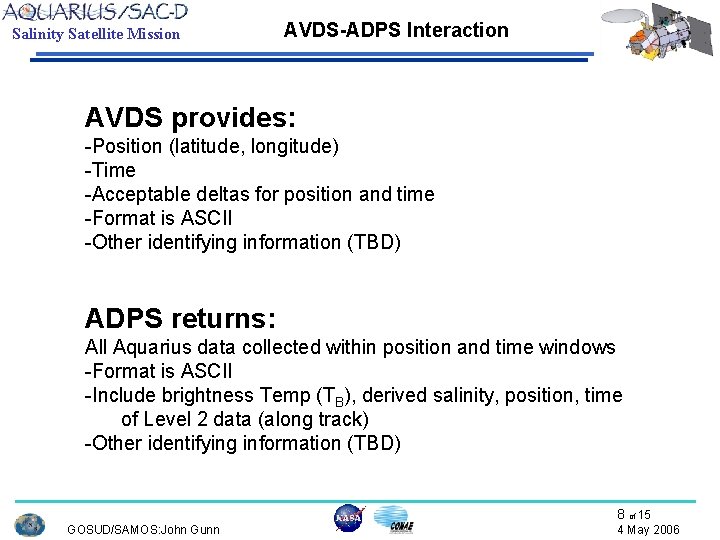 AQUARIUS/SAC-D
Salinity Satellite Mission

AVDS-ADPS Interaction

AVDS provides:
-Position (latitude, longitude)
-Time
-Acceptable deltas for position and time
-Format is ASCII
-Other identifying information (TBD)

ADPS returns:
All Aquarius data collected within position and time windows
-Format is ASCII
-Include brightness Temp ($T_B$), derived salinity, position, time of Level 2 data (along track)
-Other identifying information (TBD)

GOSUD/SAMOS:John Gunn

NASA

CONAE

8 of 15
4 May 2006